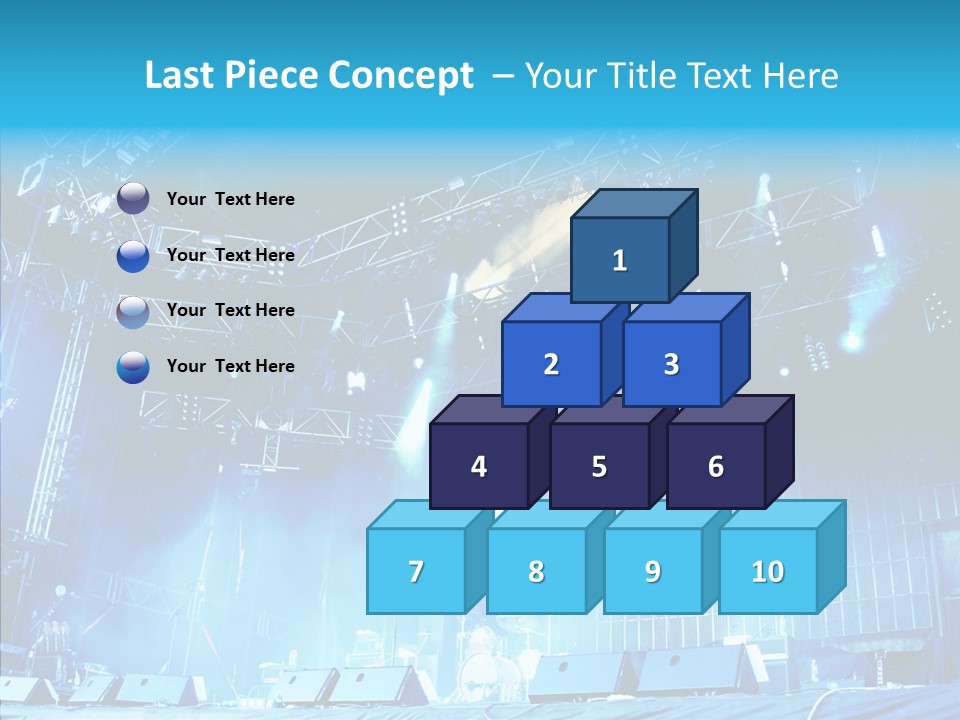 Last Piece Concept – Your Title Text Here

Your Text Here

Your Text Here

Your Text Here

Your Text Here

1

2

3

4

5

6

7

8

9

10